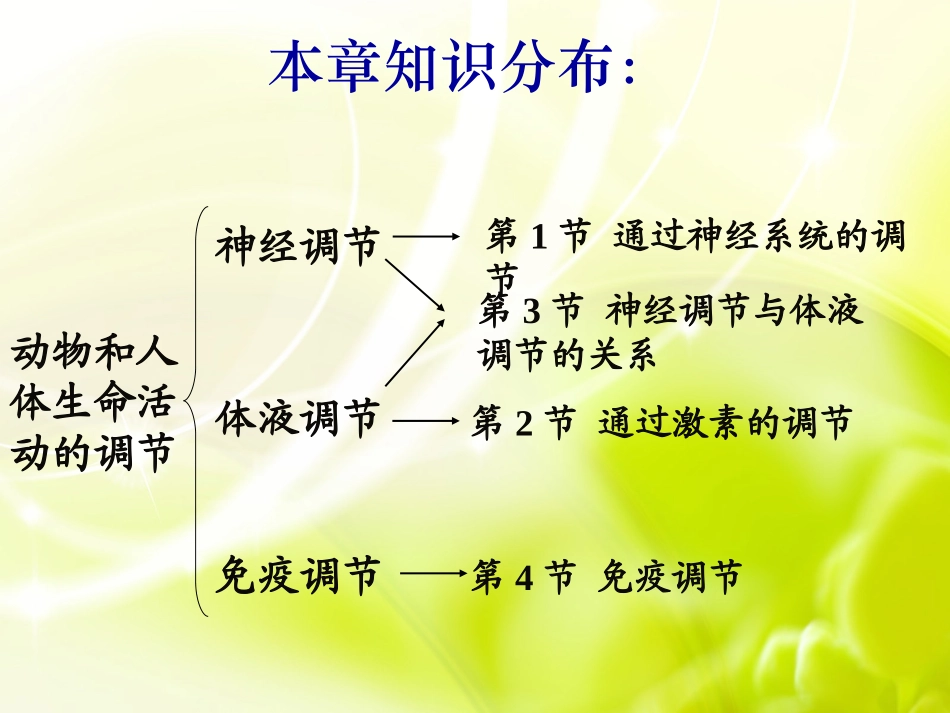 本章知识分布:

动物和人体生命活动的调节

神经调节

第 1 节 通过神经系统的调节

第 3 节 神经调节与体液调节的关系

体液调节

第 2 节 通过激素的调节

免疫调节

第 4 节 免疫调节